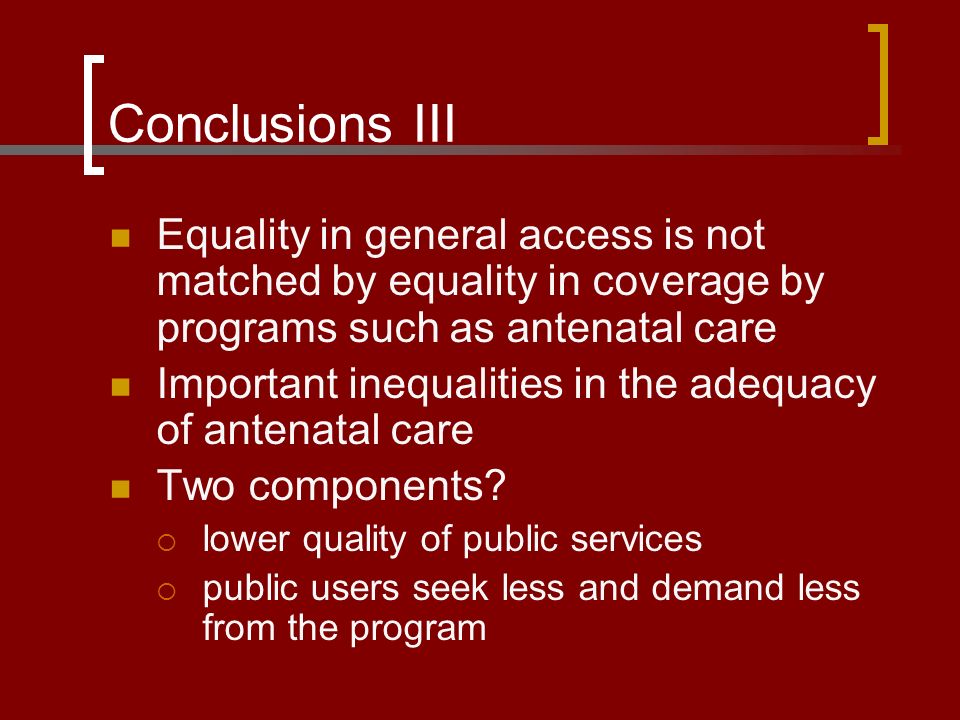 Conclusions III

- Equality in general access is not matched by equality in coverage by programs such as antenatal care
- Important inequalities in the adequacy of antenatal care
- Two components?
  - lower quality of public services
  - public users seek less and demand less from the program